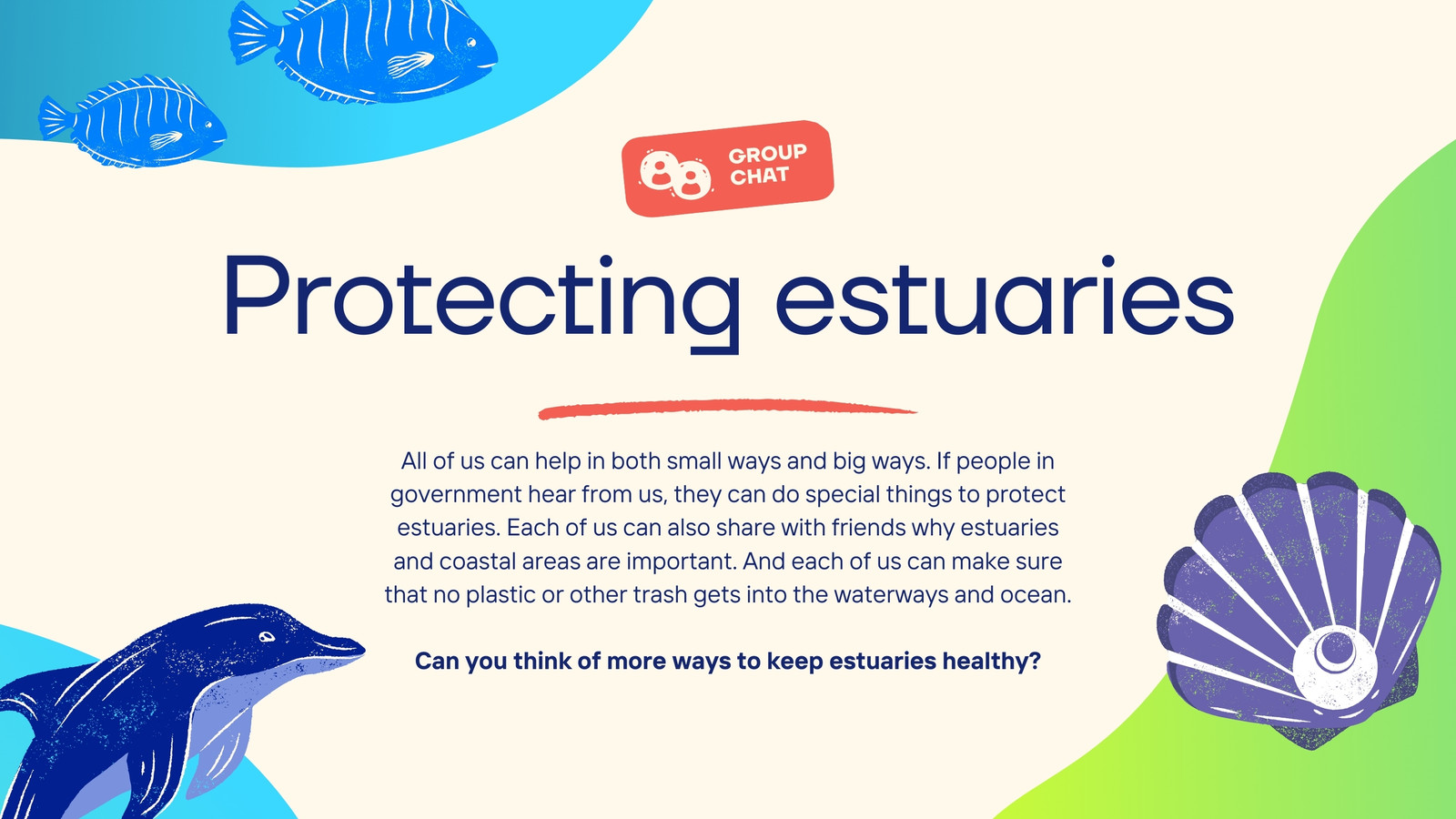 GROUP CHAT

Protecting estuaries

All of us can help in both small ways and big ways. If people in government hear from us, they can do special things to protect estuaries. Each of us can also share with friends why estuaries and coastal areas are important. And each of us can make sure that no plastic or other trash gets into the waterways and ocean.

Can you think of more ways to keep estuaries healthy?